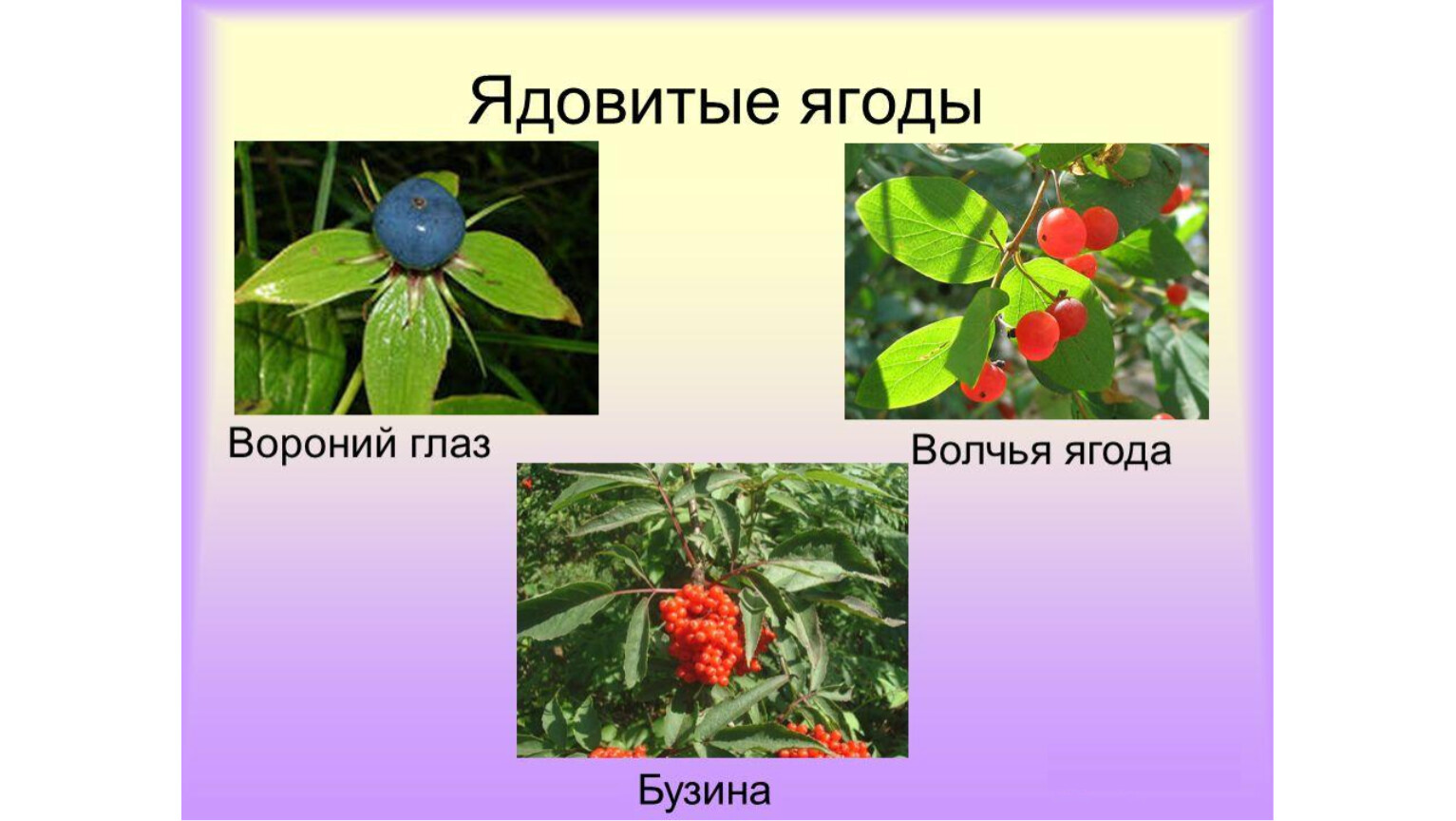 Ядовитые ягоды

Вороний глаз

Волчья ягода

Бузина